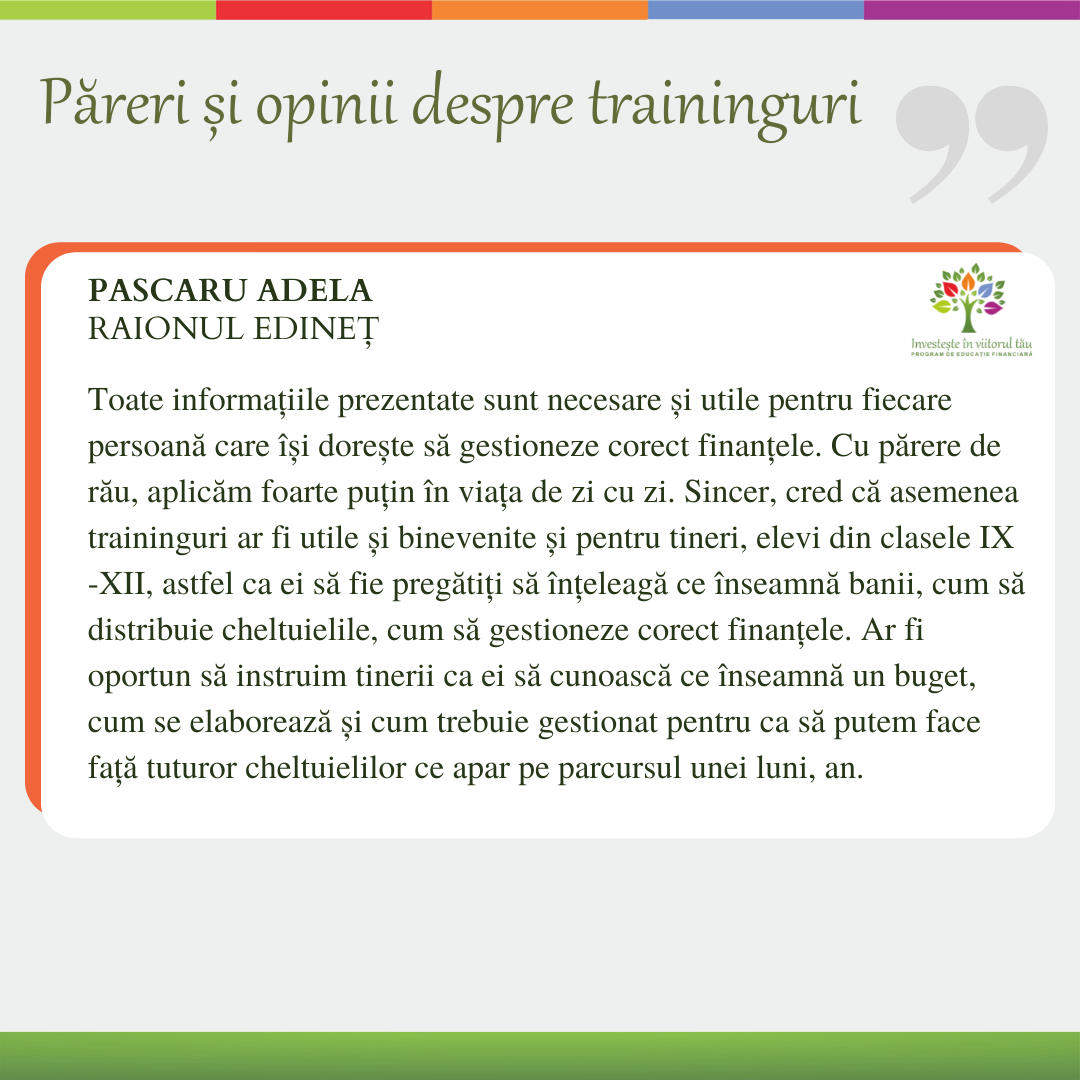 Păreri și opinii despre traininguri

PASCARU ADELA
RAIONUL EDINEȚ

Investește în viitorul tău
PROGRAM DE EDUCAȚIE FINANCIARĂ

Toate informațiile prezentate sunt necesare și utile pentru fiecare persoană care își dorește să gestioneze corect finanțele. Cu părere de rău, aplicăm foarte puțin în viața de zi cu zi. Sincer, cred că asemenea traininguri ar fi utile și binevenite și pentru tineri, elevi din clasele IX -XII, astfel ca ei să fie pregătiți să înțeleagă ce înseamnă banii, cum să distribuie cheltuielile, cum să gestioneze corect finanțele. Ar fi oportun să instruim tinerii ca ei să cunoască ce înseamnă un buget, cum se elaborează și cum trebuie gestionat pentru ca să putem face față tuturor cheltuielilor ce apar pe parcursul unei luni, an.